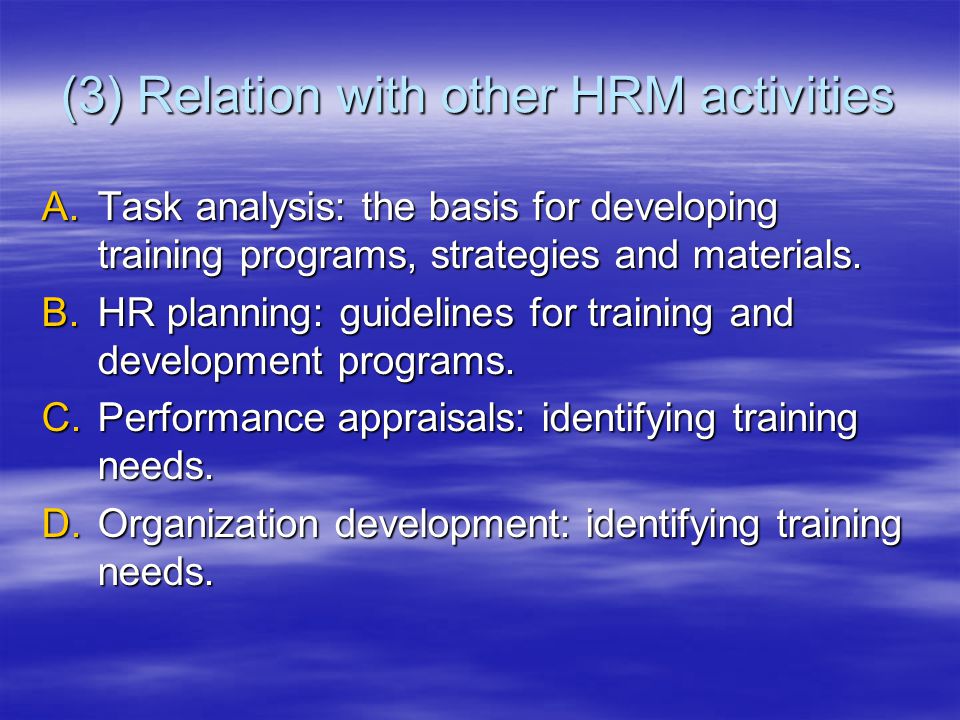 (3) Relation with other HRM activities

A. Task analysis: the basis for developing training programs, strategies and materials.

B. HR planning: guidelines for training and development programs.

C. Performance appraisals: identifying training needs.

D. Organization development: identifying training needs.